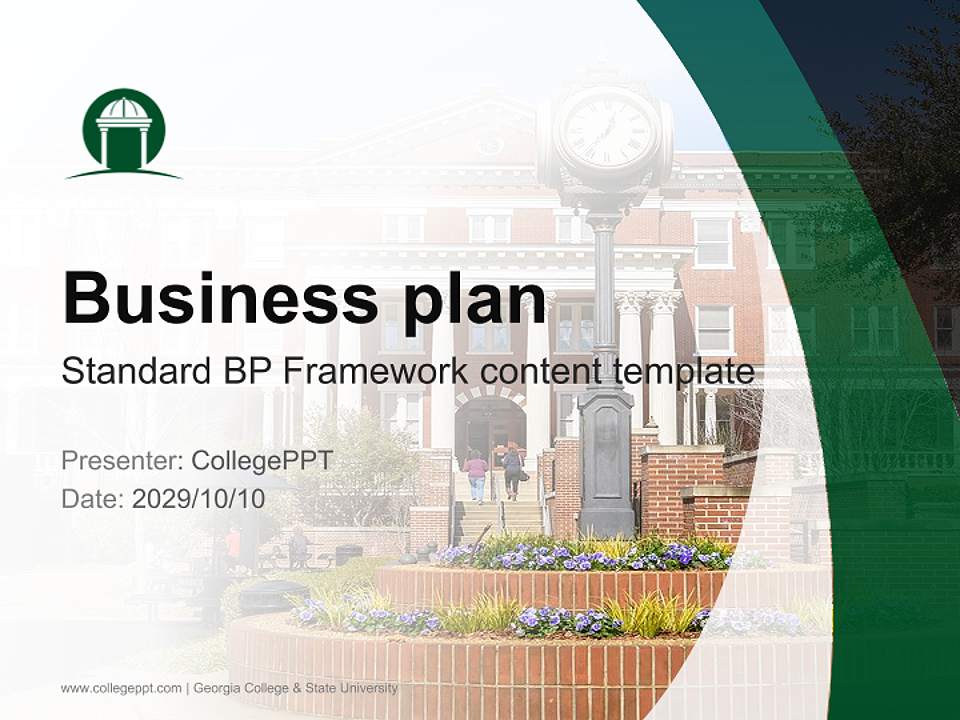 Business plan

Standard BP Framework content template

Presenter: CollegePPT
Date: 2029/10/10

www.collegeppt.com | Georgia College & State University